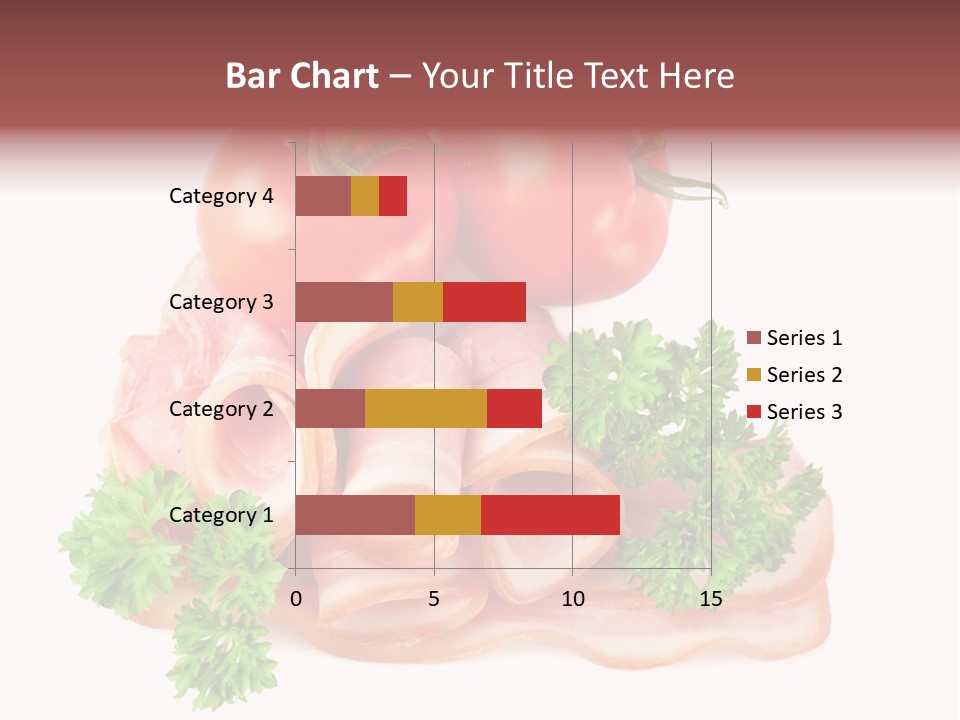 Bar Chart – Your Title Text Here

Category 4
Category 3
Category 2
Category 1

0
5
10
15

Series 1
Series 2
Series 3